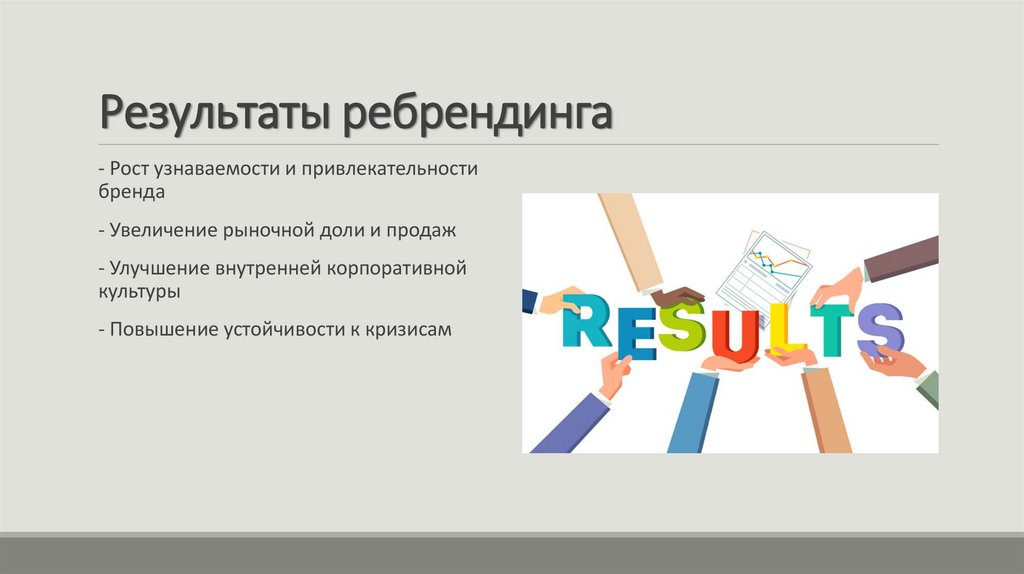 Результаты ребрендинга

- Рост узнаваемости и привлекательности бренда

- Увеличение рыночной доли и продаж

- Улучшение внутренней корпоративной культуры

- Повышение устойчивости к кризисам

RESULTS